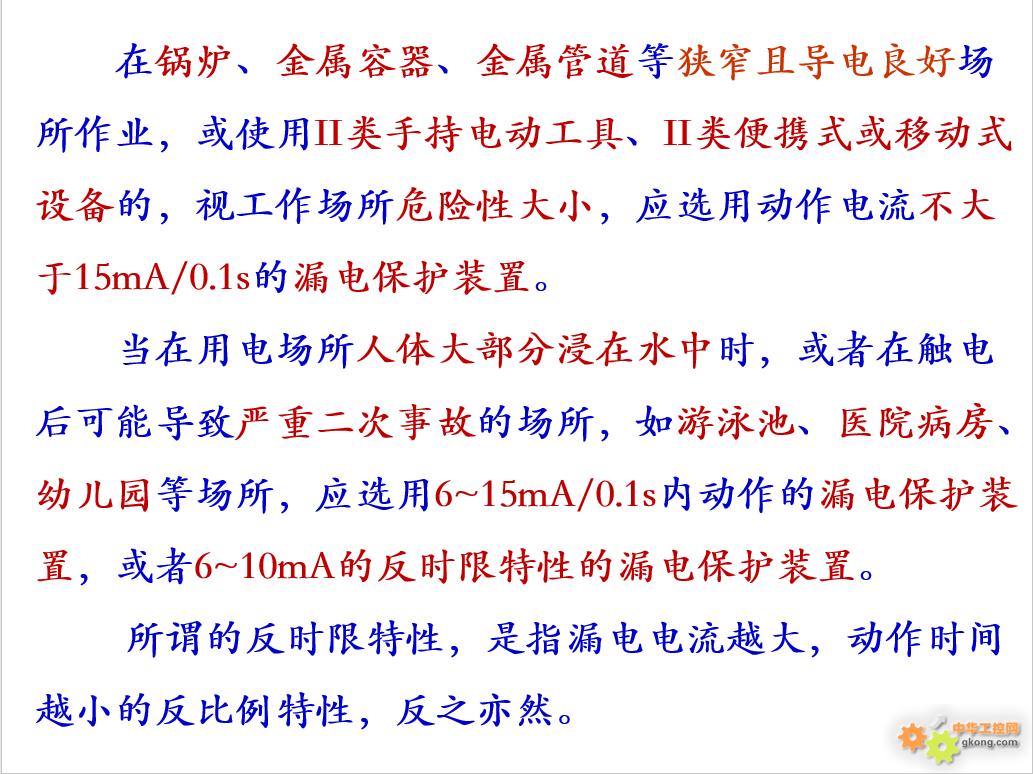 在锅炉、金属容器、金属管道等狭窄且导电良好场所作业，或使用II类手持电动工具、II类便携式或移动式设备的，视工作场所危险性大小，应选用动作电流不大于15mA/0.1s的漏电保护装置。

当在用电场所人体大部分浸在水中时，或者在触电后可能导致严重二次事故的场所，如游泳池、医院病房、幼儿园等场所，应选用6~15mA/0.1s内动作的漏电保护装置，或者6~10mA的反时限特性的漏电保护装置。

所谓的反时限特性，是指漏电电流越大，动作时间越小的反比例特性，反之亦然。

中华工控网
gkong.com